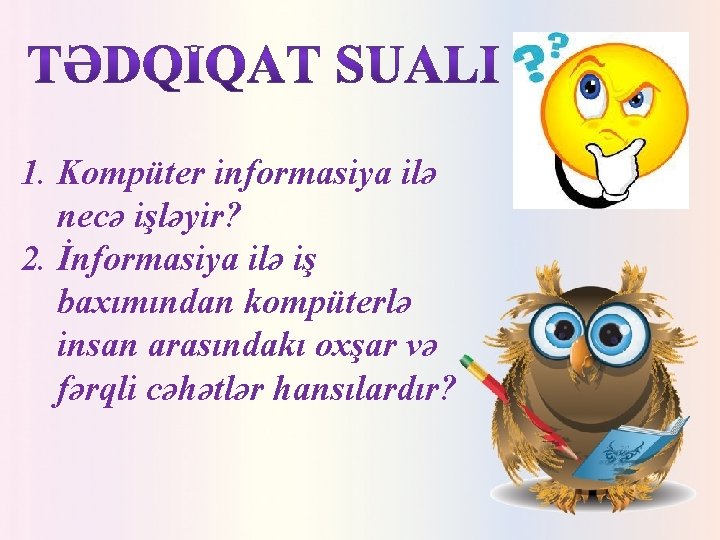 TƏDQİQAT SUALI

1. Kompüter informasiya ilə necə işləyir?
2. İnformasiya ilə iş baxımından kompüterlə insan arasındakı oxşar və fərqli cəhətlər hansılardır?